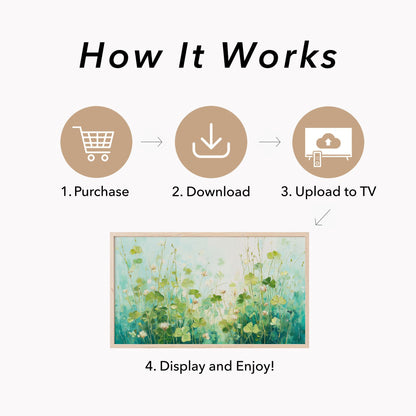 How It Works

1. Purchase

2. Download

3. Upload to TV

4. Display and Enjoy!